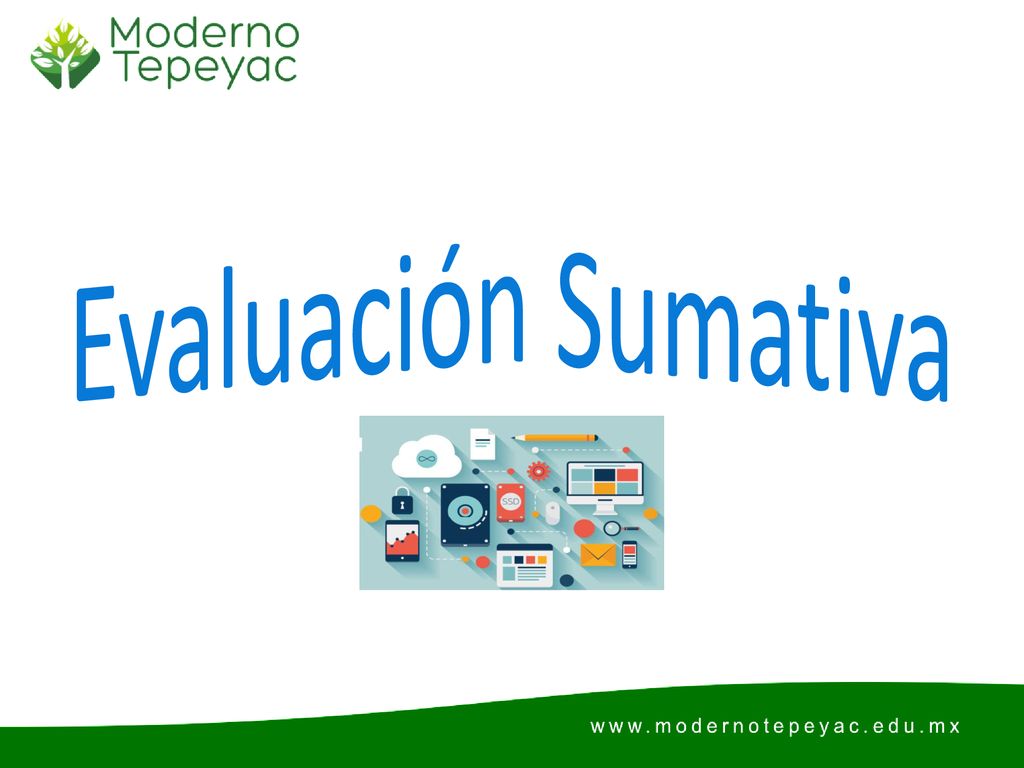 Moderno Tepeyac

Evaluación Sumativa

SSD

www.modernotepeyac.edu.mx